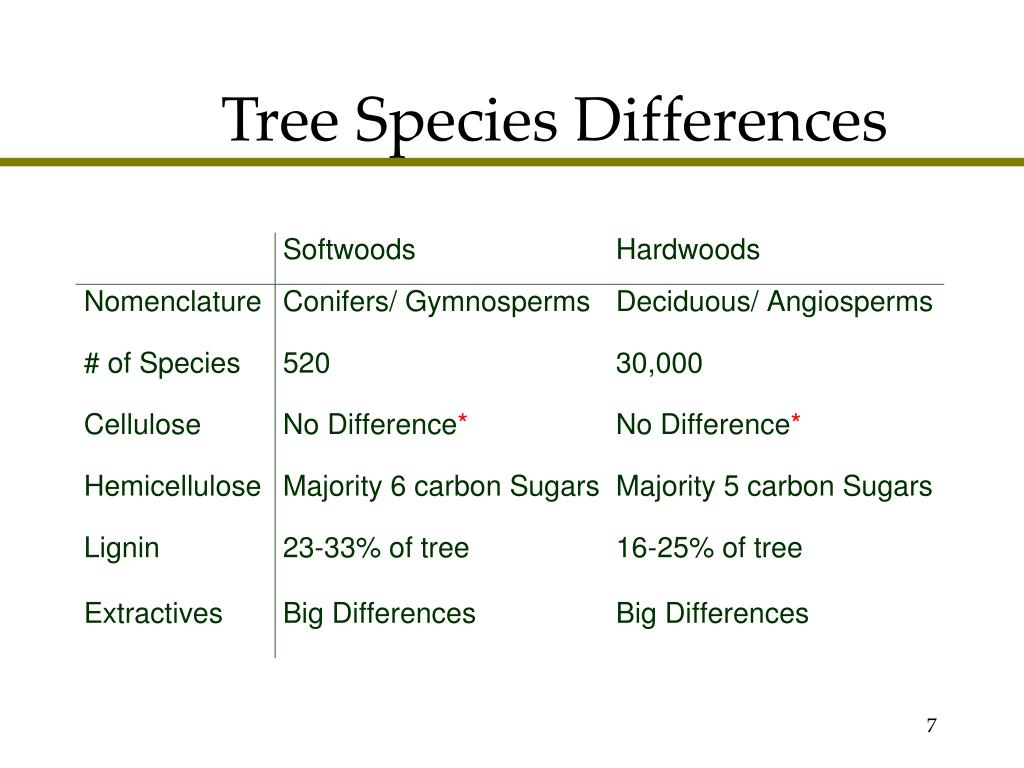 Tree Species Differences

| | Softwoods | Hardwoods |
|---|---|---|
| Nomenclature | Conifers/ Gymnosperms | Deciduous/ Angiosperms |
| # of Species | 520 | 30,000 |
| Cellulose | No Difference* | No Difference* |
| Hemicellulose | Majority 6 carbon Sugars | Majority 5 carbon Sugars |
| Lignin | 23-33% of tree | 16-25% of tree |
| Extractives | Big Differences | Big Differences |

7